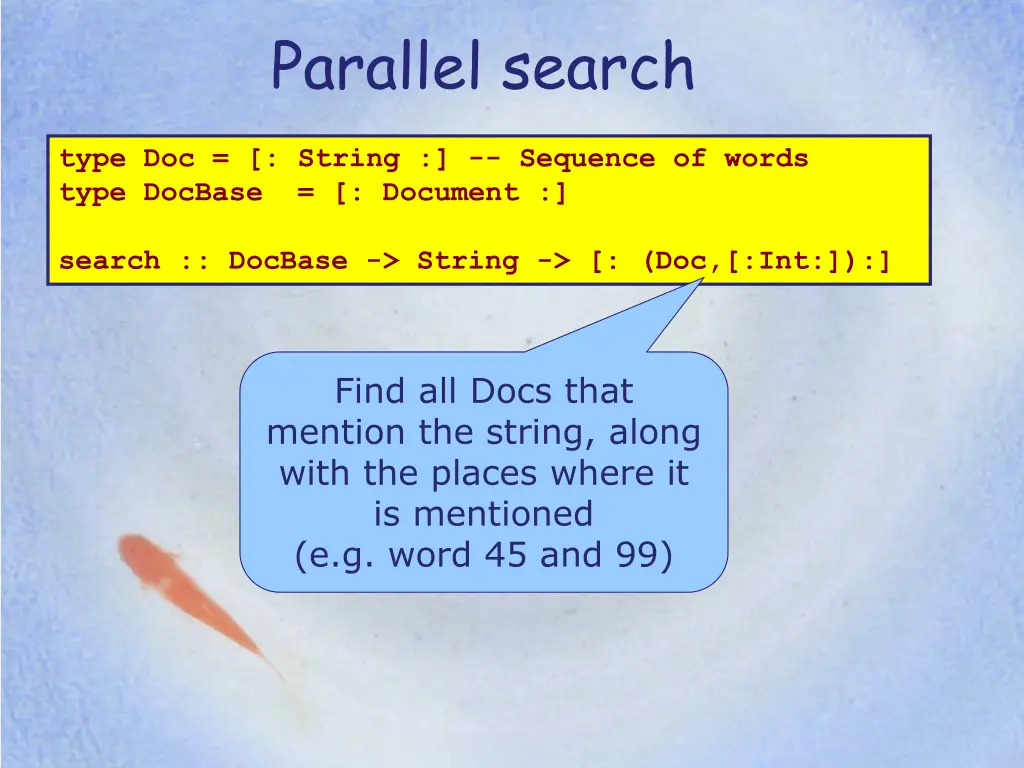 Parallel search

type Doc = [: String :] -- Sequence of words
type DocBase = [: Document :]

search :: DocBase -> String -> [: (Doc,[:Int:]):]

Find all Docs that mention the string, along with the places where it is mentioned (e.g. word 45 and 99)